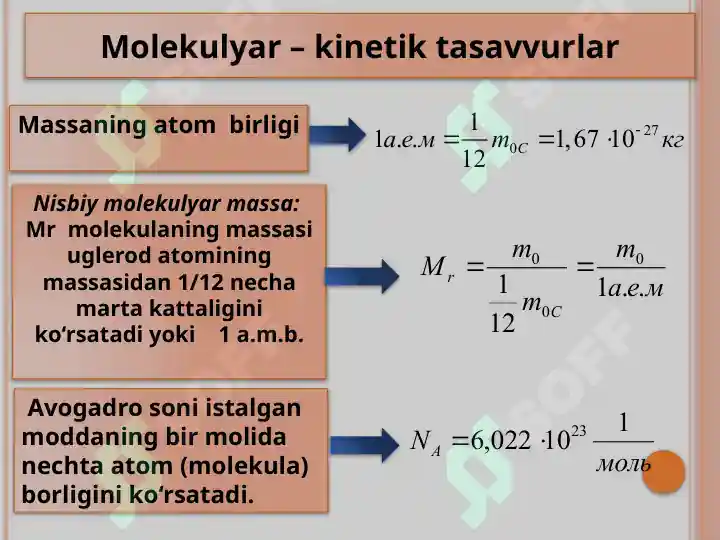 Molekulyar – kinetik tasavvurlar

Massaning atom birligi

$1а.е.м = \frac{1}{12} m_{0C} = 1,67 \cdot 10^{-27} кг$

Nisbiy molekulyar massa: Mr molekulaning massasi uglerod atomining massasidan 1/12 necha marta kattaligini ko‘rsatadi yoki 1 a.m.b.

$M_r = \frac{m_0}{\frac{1}{12} m_{0C}} = \frac{m_0}{1а.е.м}$

Avogadro soni istalgan moddaning bir molida nechta atom (molekula) borligini ko‘rsatadi.

$N_A = 6,022 \cdot 10^{23} \frac{1}{моль}$